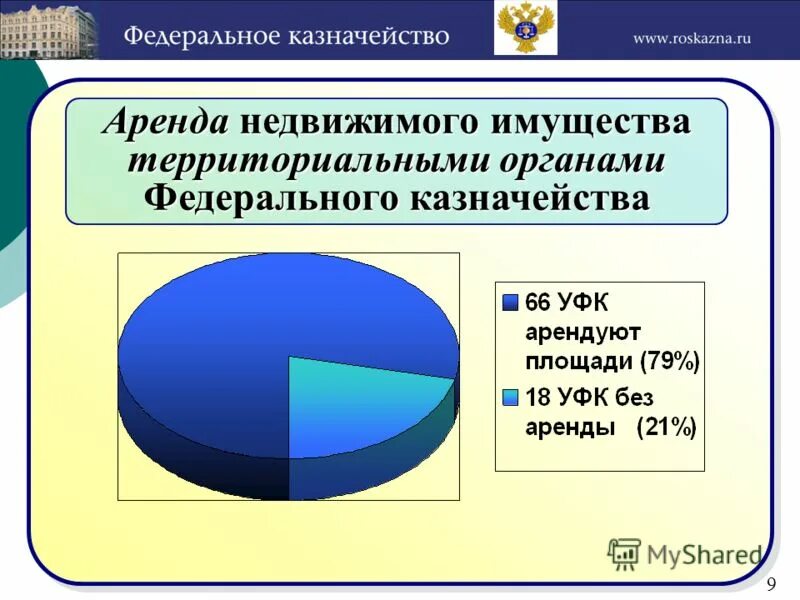 Федеральное казначейство

www.roskazna.ru

Аренда недвижимого имущества территориальными органами Федерального казначейства

66 УФК арендуют площади (79%)

18 УФК без аренды (21%)

MyShared

9